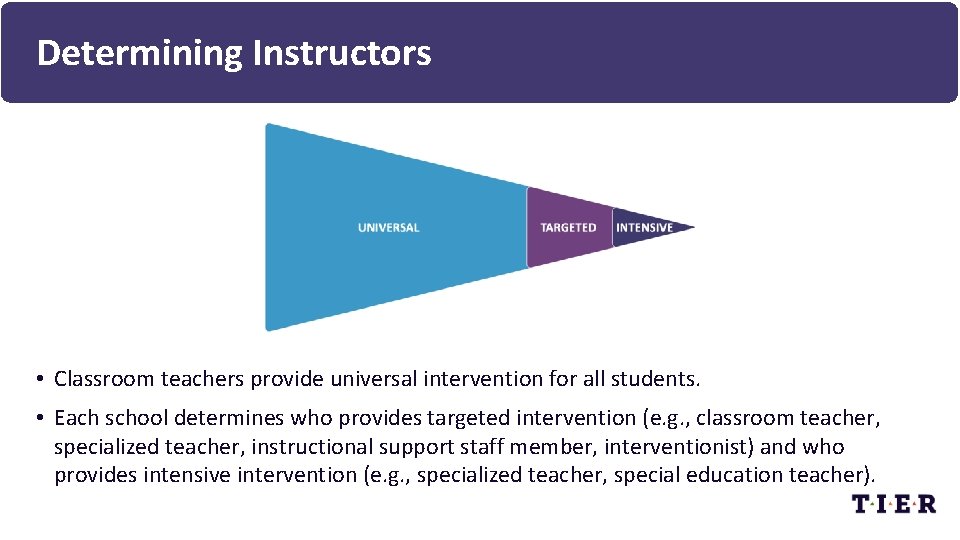 Determining Instructors

UNIVERSAL

TARGETED

INTENSIVE

• Classroom teachers provide universal intervention for all students.

• Each school determines who provides targeted intervention (e.g., classroom teacher, specialized teacher, instructional support staff member, interventionist) and who provides intensive intervention (e.g., specialized teacher, special education teacher).

T·I·E·R